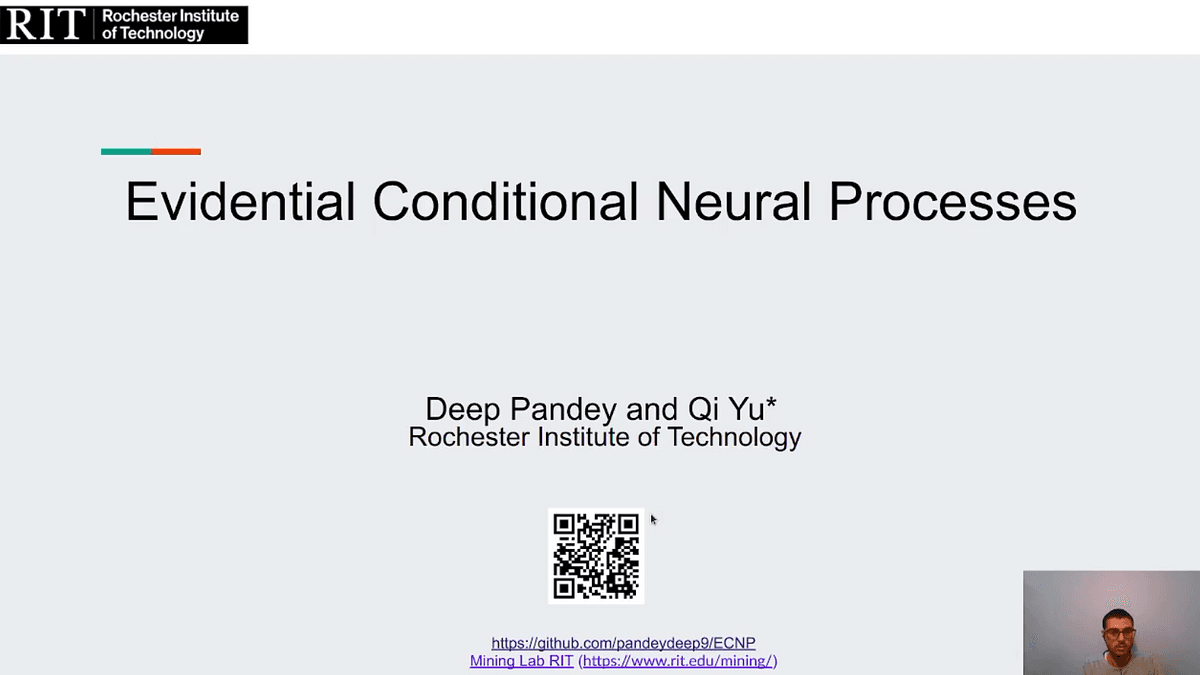 RIT Rochester Institute of Technology

Evidential Conditional Neural Processes

Deep Pandey and Qi Yu*
Rochester Institute of Technology

https://github.com/pandeydeep9/ECNP
Mining Lab RIT (https://www.rit.edu/mining/)